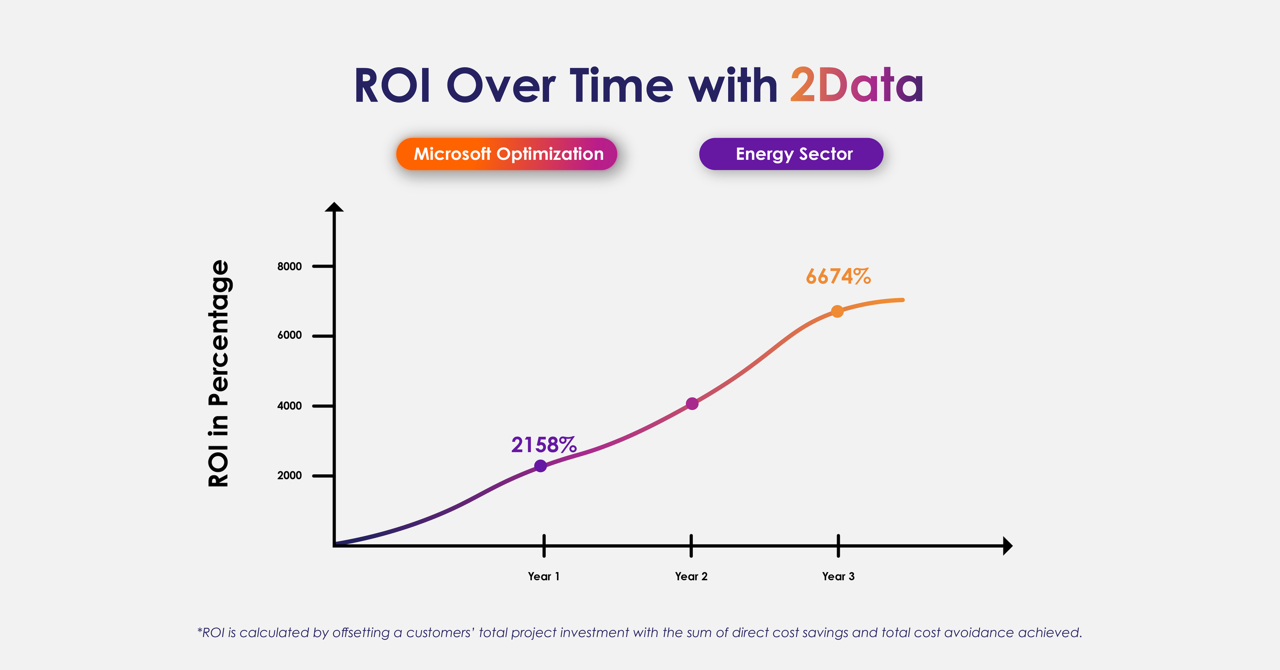 ROI Over Time with 2Data

Microsoft Optimization

Energy Sector

ROI in Percentage

8000
6000
4000
2000

6674%

2158%

Year 1
Year 2
Year 3

*ROI is calculated by offsetting a customers' total project investment with the sum of direct cost savings and total cost avoidance achieved.